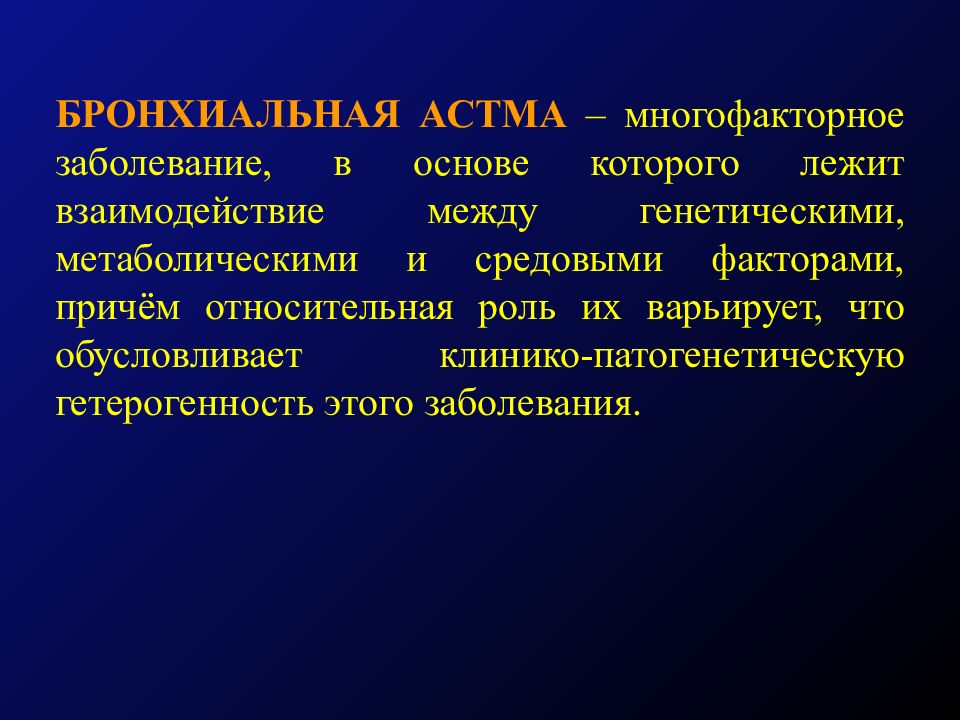 БРОНХИАЛЬНАЯ АСТМА – многофакторное заболевание, в основе которого лежит взаимодействие между генетическими, метаболическими и средовыми факторами, причём относительная роль их варьирует, что обусловливает клинико-патогенетическую гетерогенность этого заболевания.